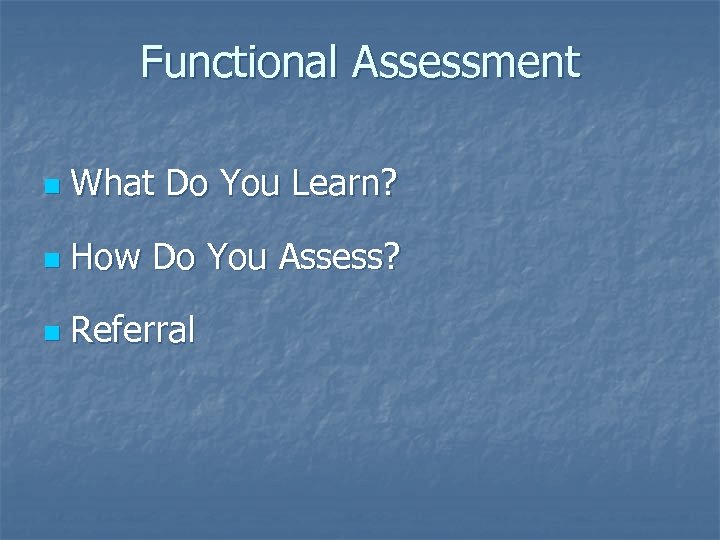 Functional Assessment

What Do You Learn?

How Do You Assess?

Referral